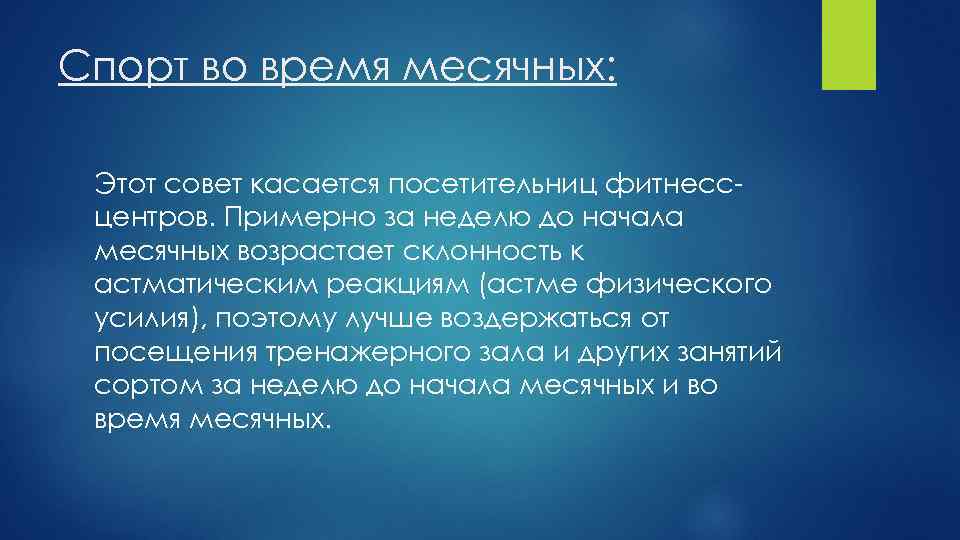 Спорт во время месячных:

Этот совет касается посетительниц фитнесс-центров. Примерно за неделю до начала месячных возрастает склонность к астматическим реакциям (астме физического усилия), поэтому лучше воздержаться от посещения тренажерного зала и других занятий сортом за неделю до начала месячных и во время месячных.